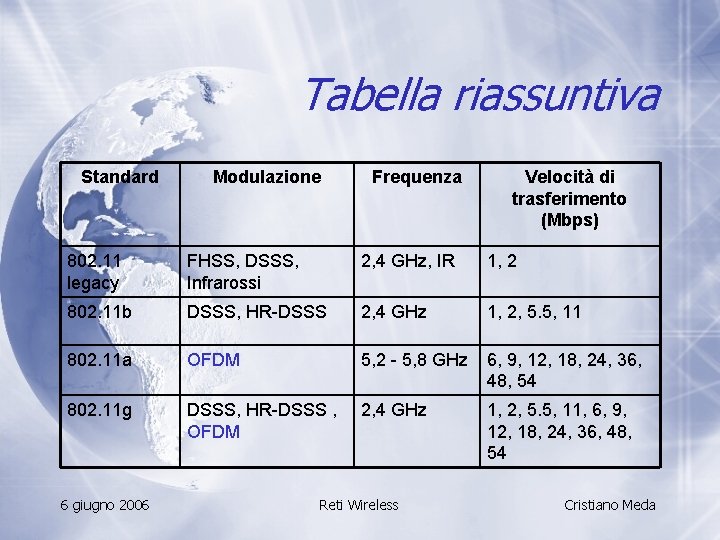 Tabella riassuntiva

| Standard | Modulazione | Frequenza | Velocità di trasferimento (Mbps) |
|---|---|---|---|
| 802.11 legacy | FHSS, DSSS, Infrarossi | 2,4 GHz, IR | 1, 2 |
| 802.11b | DSSS, HR-DSSS | 2,4 GHz | 1, 2, 5.5, 11 |
| 802.11a | OFDM | 5,2 - 5,8 GHz | 6, 9, 12, 18, 24, 36, 48, 54 |
| 802.11g | DSSS, HR-DSSS , OFDM | 2,4 GHz | 1, 2, 5.5, 11, 6, 9, 12, 18, 24, 36, 48, 54 |

6 giugno 2006

Reti Wireless

Cristiano Meda